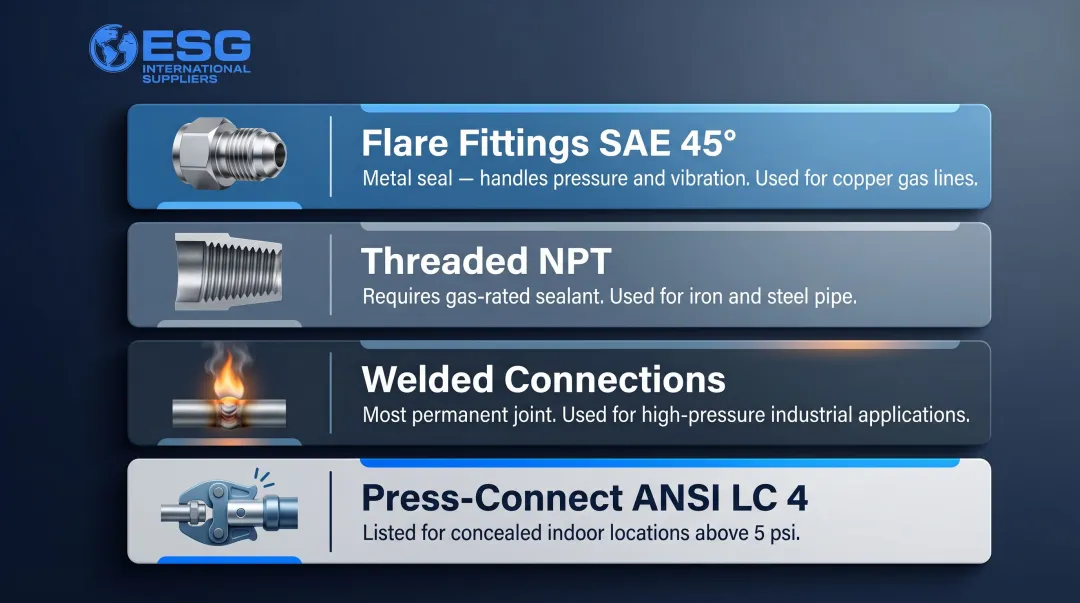 ESG
INTERNATIONAL SUPPLIERS

Flare Fittings SAE 45°
Metal seal — handles pressure and vibration. Used for copper gas lines.

Threaded NPT
Requires gas-rated sealant. Used for iron and steel pipe.

Welded Connections
Most permanent joint. Used for high-pressure industrial applications.

Press-Connect ANSI LC 4
Listed for concealed indoor locations above 5 psi.